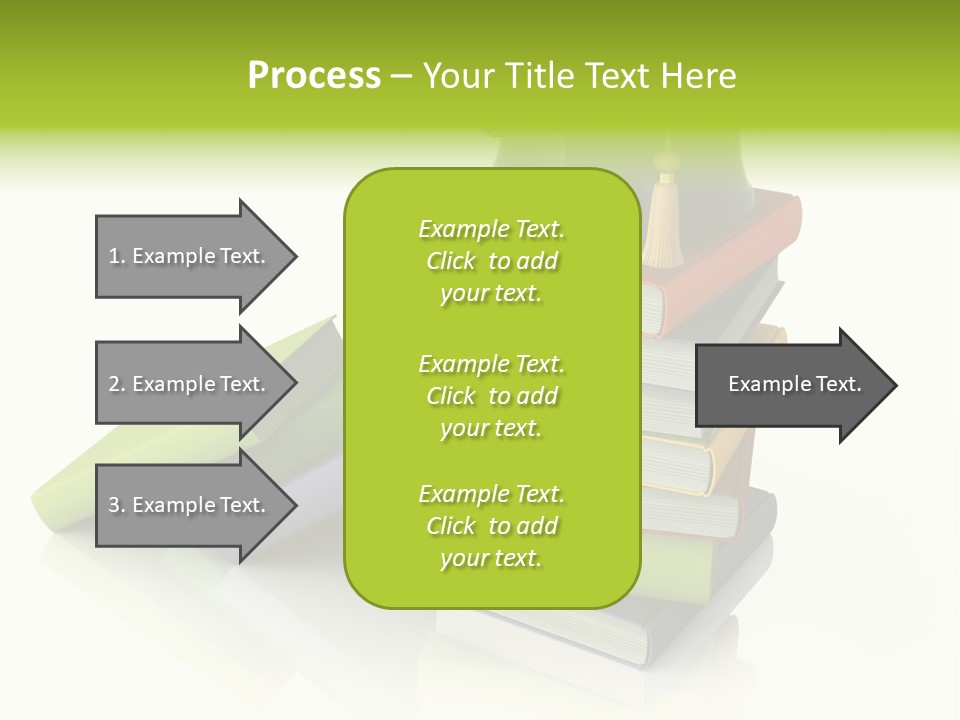 Process – Your Title Text Here

1. Example Text.

2. Example Text.

3. Example Text.

Example Text. Click to add your text.

Example Text. Click to add your text.

Example Text. Click to add your text.

Example Text.